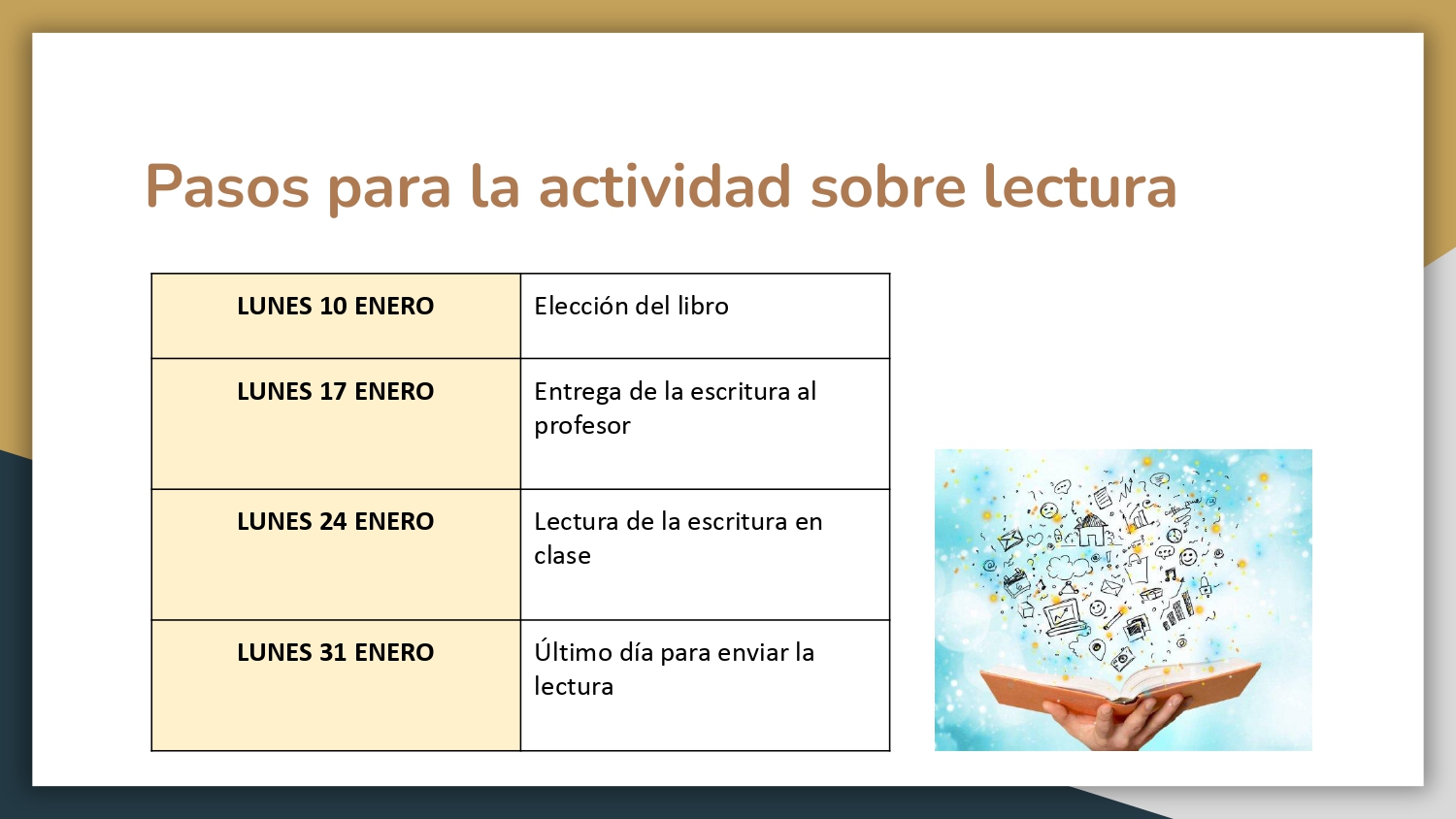 Pasos para la actividad sobre lectura

| LUNES 10 ENERO | Elección del libro |
|---|---|
| LUNES 17 ENERO | Entrega de la escritura al profesor |
| LUNES 24 ENERO | Lectura de la escritura en clase |
| LUNES 31 ENERO | Último día para enviar la lectura |